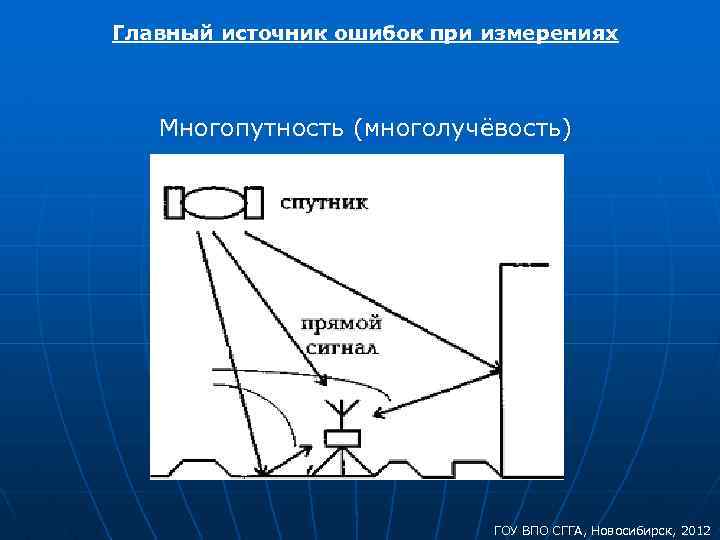 Главный источник ошибок при измерениях

Многопутность (многолучёвость)

спутник

прямой сигнал

ГОУ ВПО СГГА, Новосибирск, 2012